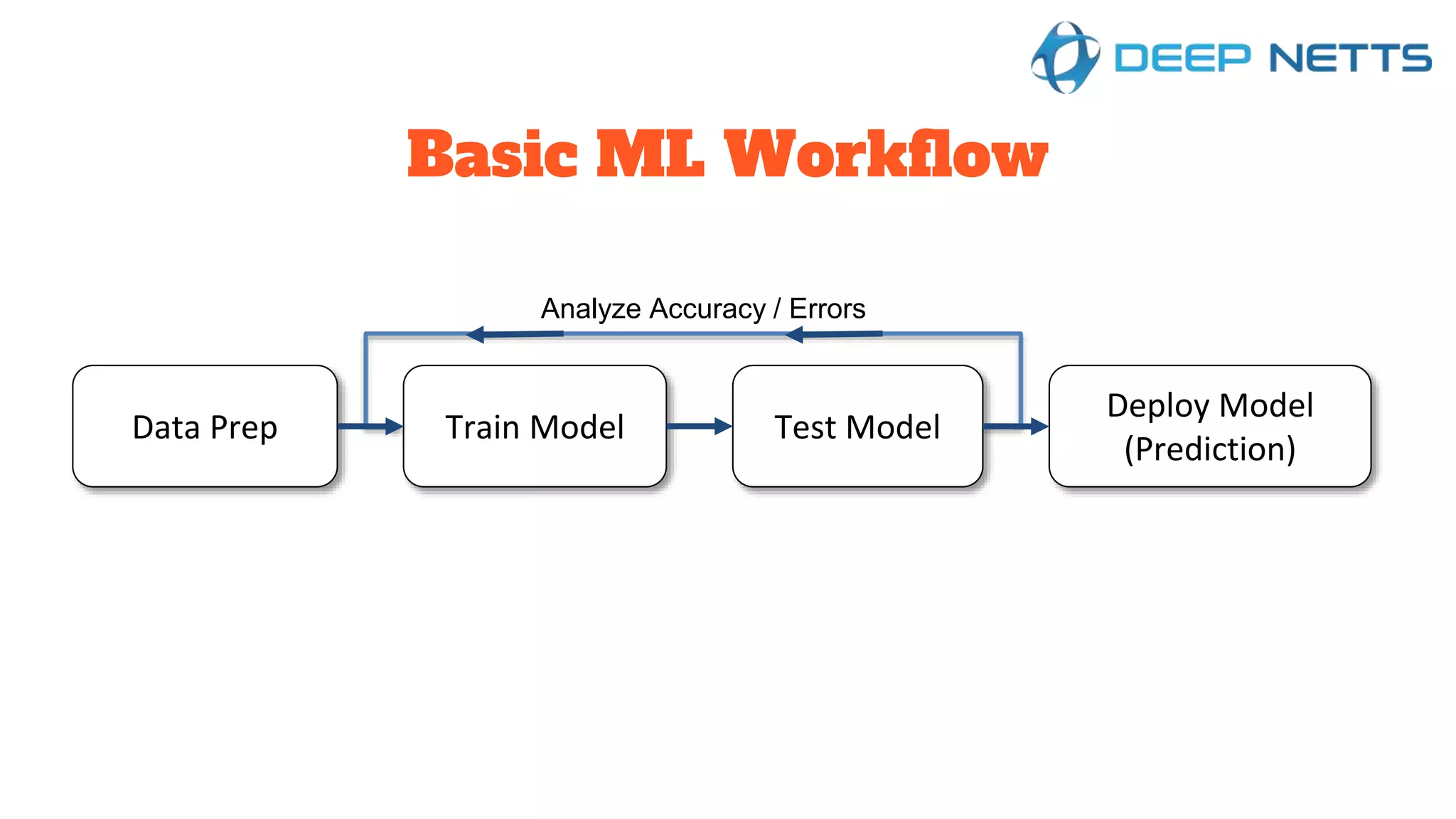 DEEP NETTS

Basic ML Workflow

Analyze Accuracy / Errors

Data Prep

Train Model

Test Model

Deploy Model (Prediction)